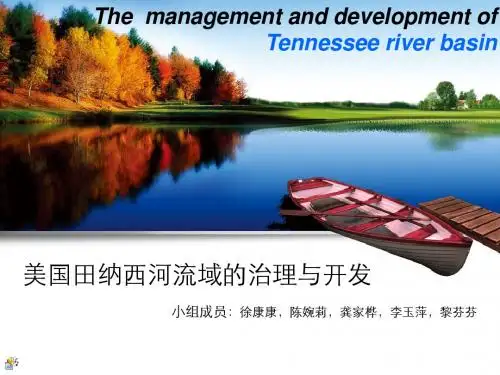 The management and development of Tennessee river basin

美国田纳西河流域的治理与开发

小组成员：徐康康，陈婉莉，龚家桦，李玉萍，黎芬芬